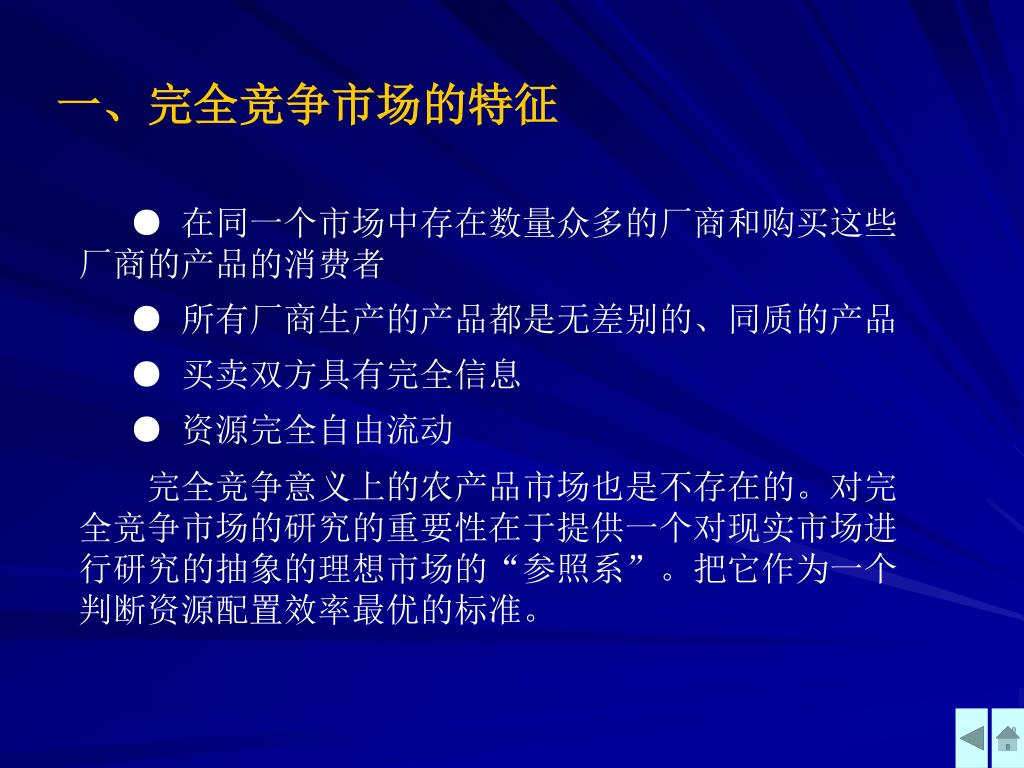 一、完全竞争市场的特征

● 在同一个市场中存在数量众多的厂商和购买这些厂商的产品的消费者

● 所有厂商生产的产品都是无差别的、同质的产品

● 买卖双方具有完全信息

● 资源完全自由流动

完全竞争意义上的农产品市场也是不存在的。对完全竞争市场的研究的重要性在于提供一个对现实市场进行研究的抽象的理想市场的“参照系”。把它作为一个判断资源配置效率最优的标准。